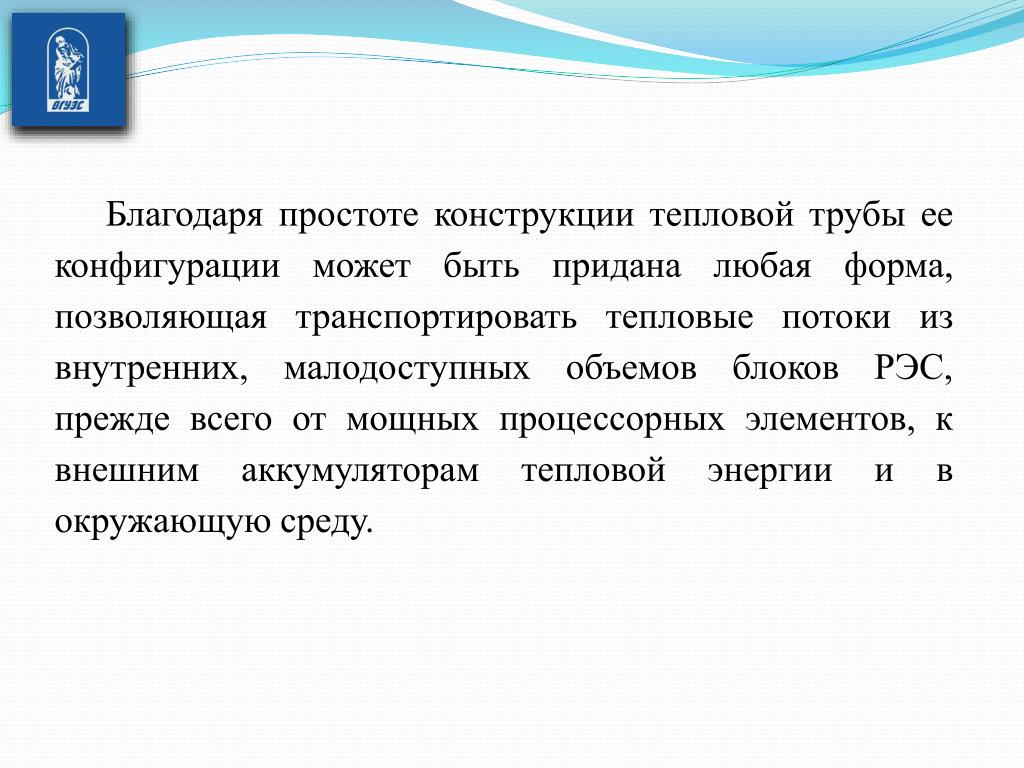 ВГУЭС

Благодаря простоте конструкции тепловой трубы ее конфигурации может быть придана любая форма, позволяющая транспортировать тепловые потоки из внутренних, малодоступных объемов блоков РЭС, прежде всего от мощных процессорных элементов, к внешним аккумуляторам тепловой энергии и в окружающую среду.